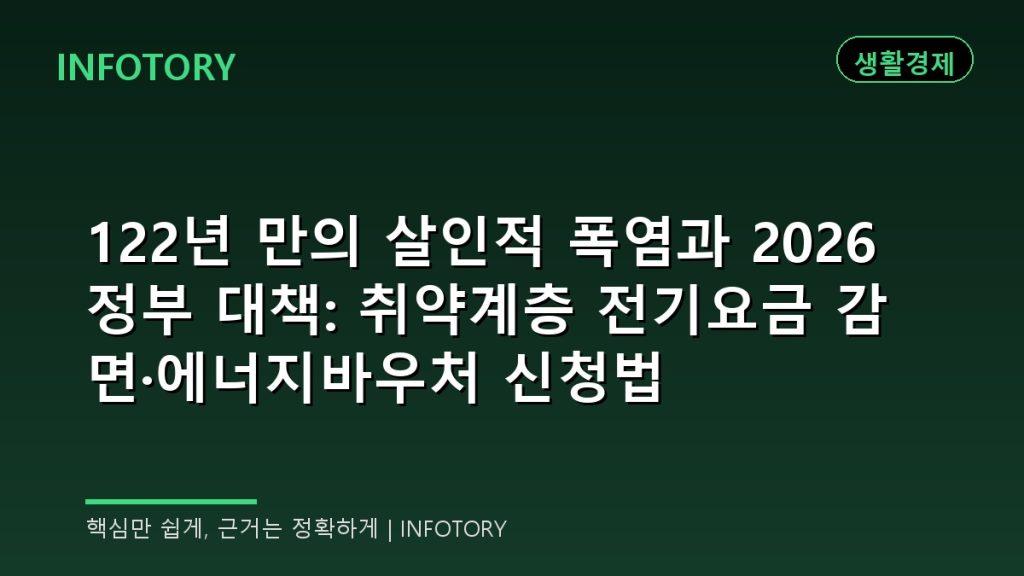 INFOTORY

생활경제

122년 만의 살인적 폭염과 2026 정부 대책: 취약계층 전기요금 감면·에너지바우처 신청법

핵심만 쉽게, 근거는 정확하게 | INFOTORY